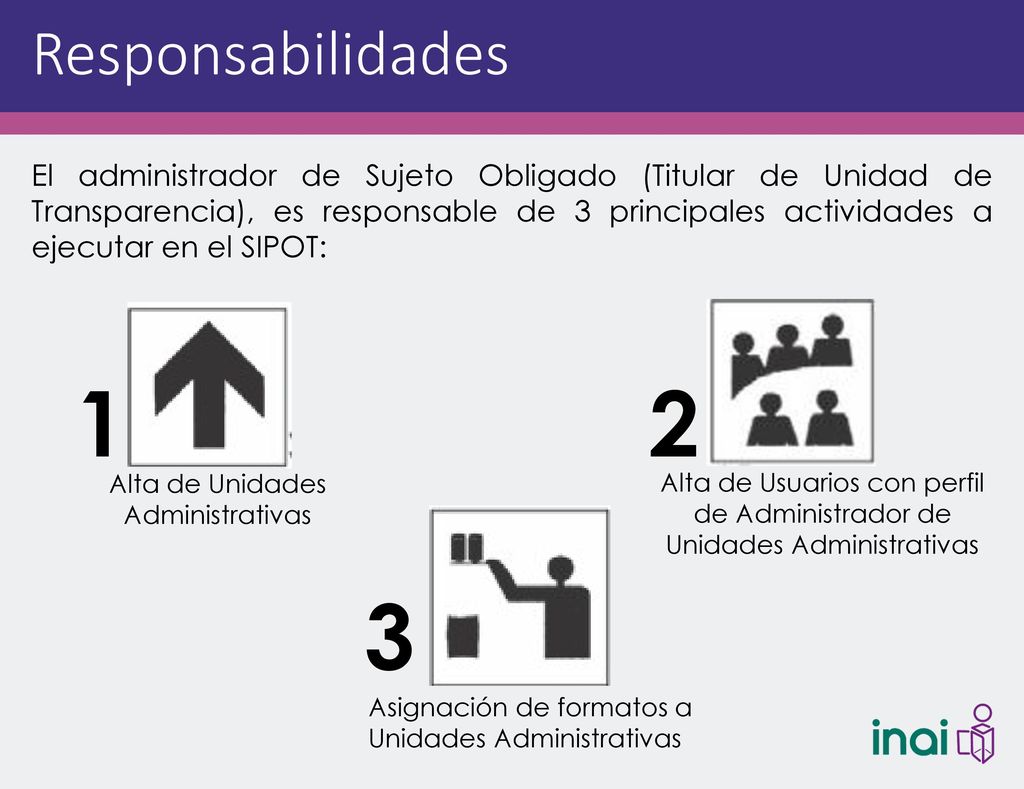 Responsabilidades

El administrador de Sujeto Obligado (Titular de Unidad de Transparencia), es responsable de 3 principales actividades a ejecutar en el SIPOT:

1

Alta de Unidades Administrativas

2

Alta de Usuarios con perfil de Administrador de Unidades Administrativas

3

Asignación de formatos a Unidades Administrativas

inai